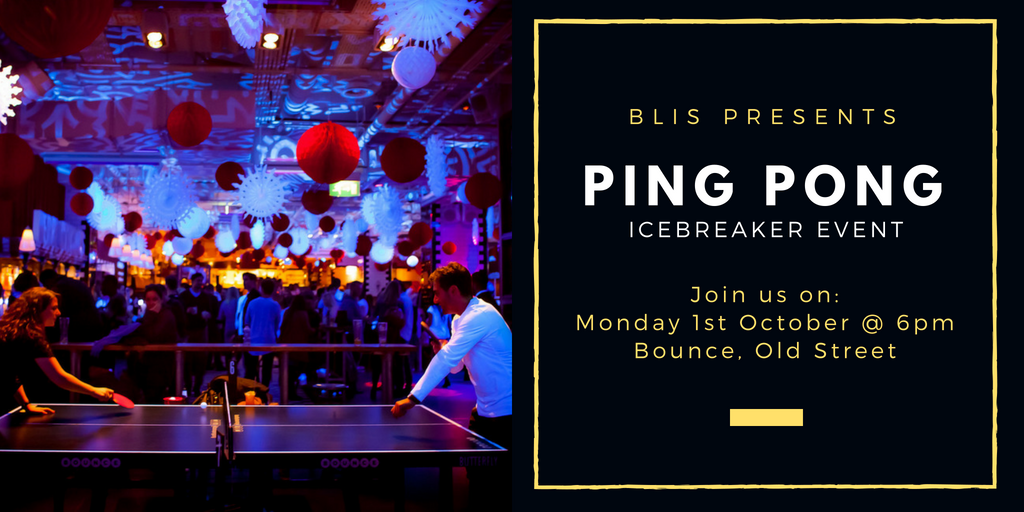 BLIS PRESENTS

PING PONG

ICEBREAKER EVENT

Join us on:
Monday 1st October @ 6pm
Bounce, Old Street